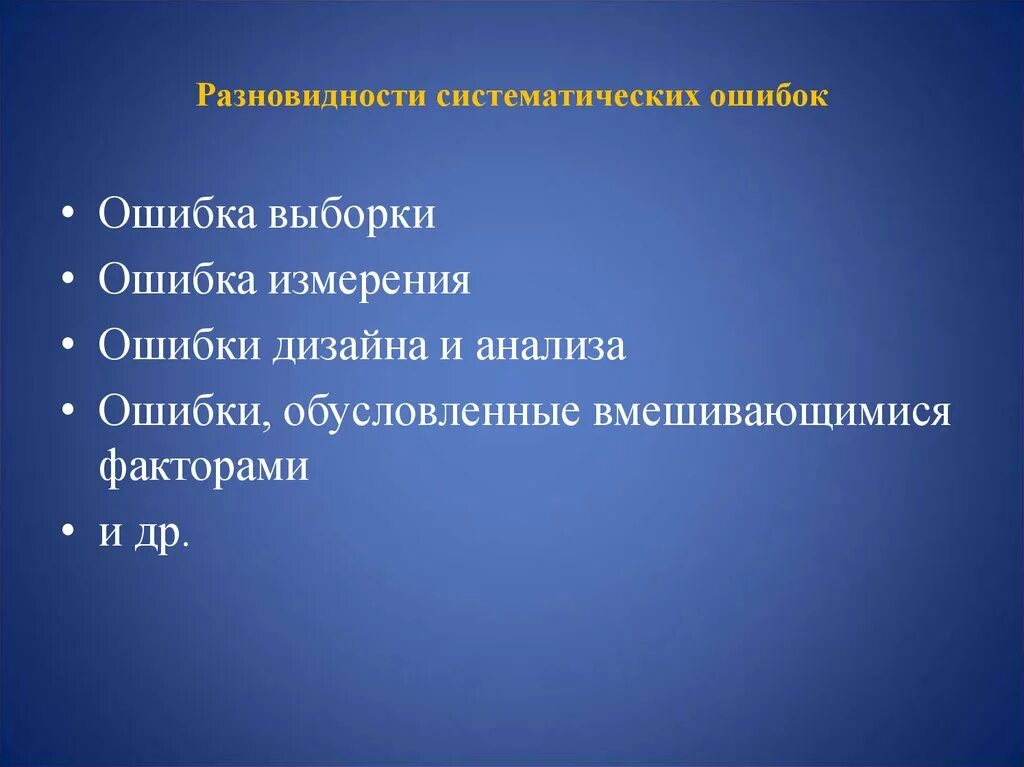 Разновидности систематических ошибок

• Ошибка выборки
• Ошибка измерения
• Ошибки дизайна и анализа
• Ошибки, обусловленные вмешивающимися факторами
• и др.